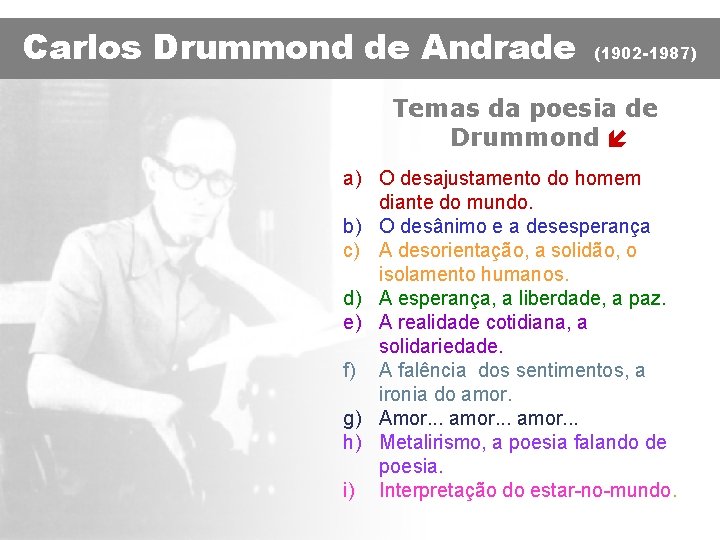 Carlos Drummond de Andrade (1902-1987)

Temas da poesia de Drummond

a) O desajustamento do homem diante do mundo.
b) O desânimo e a desesperança
c) A desorientação, a solidão, o isolamento humanos.
d) A esperança, a liberdade, a paz.
e) A realidade cotidiana, a solidariedade.
f) A falência dos sentimentos, a ironia do amor.
g) Amor... amor... amor...
h) Metalirismo, a poesia falando de poesia.
i) Interpretação do estar-no-mundo.